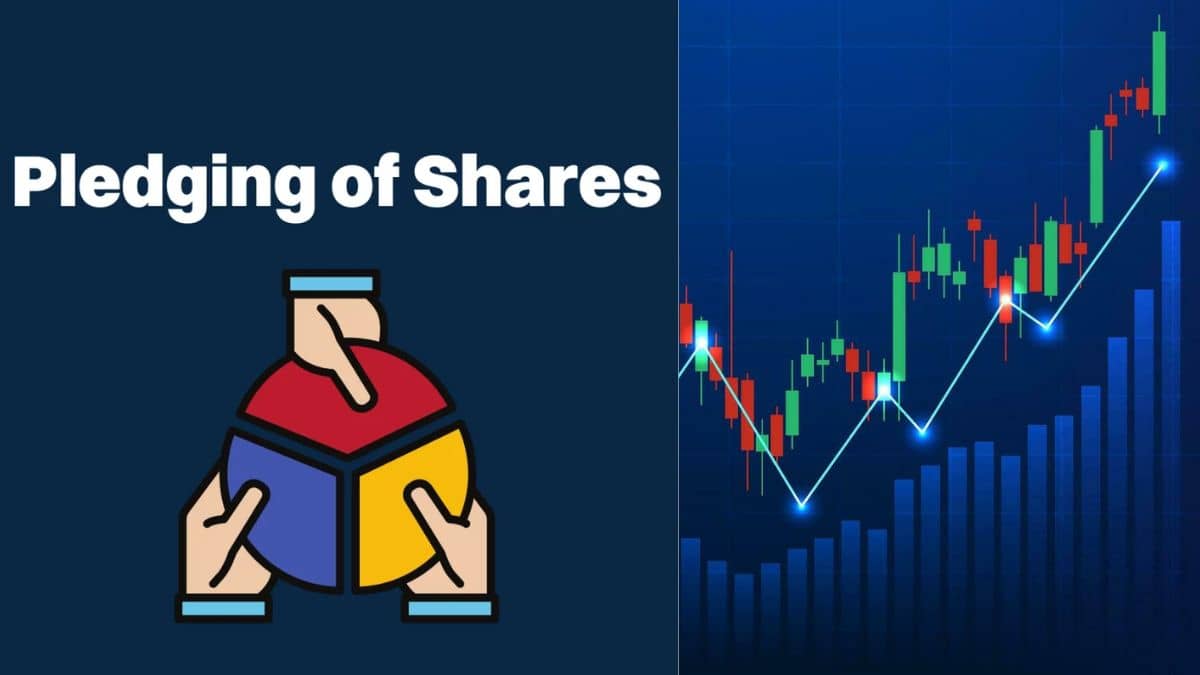 Pledging of Shares